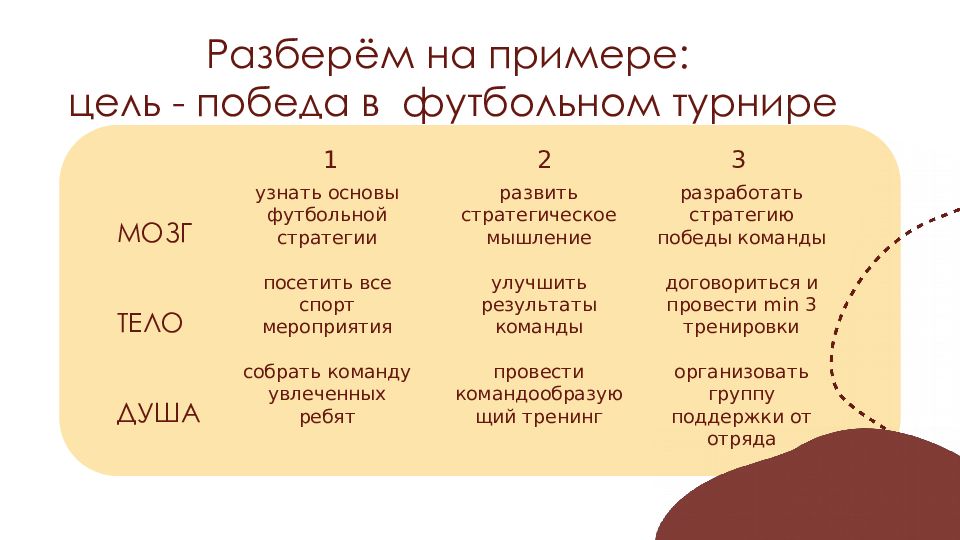 Разберём на примере:
цель - победа в футбольном турнире

|  | 1 | 2 | 3 |
|---|---|---|---|
| МОЗГ | узнать основы футбольной стратегии | развить стратегическое мышление | разработать стратегию победы команды |
| ТЕЛО | посетить все спорт мероприятия | улучшить результаты команды | договориться и провести min 3 тренировки |
| ДУША | собрать команду увлеченных ребят | провести командообразующий тренинг | организовать группу поддержки от отряда |